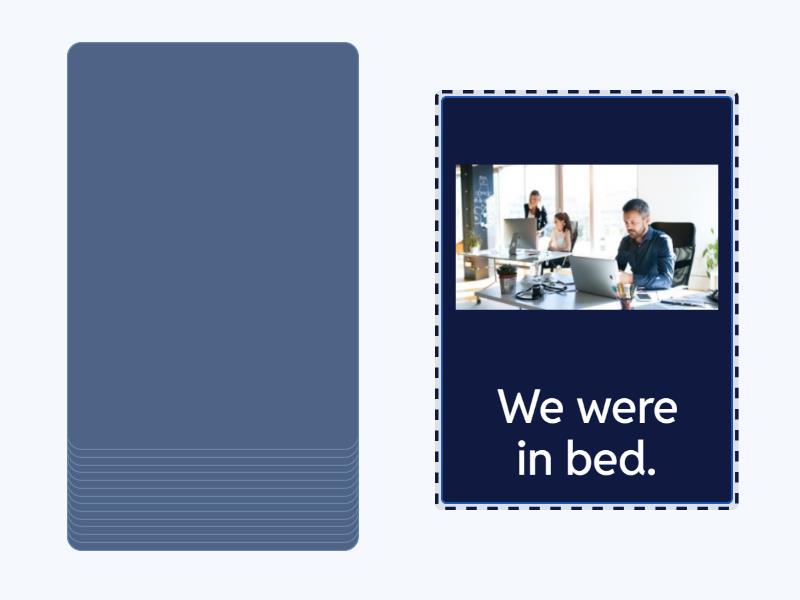 We were in bed.